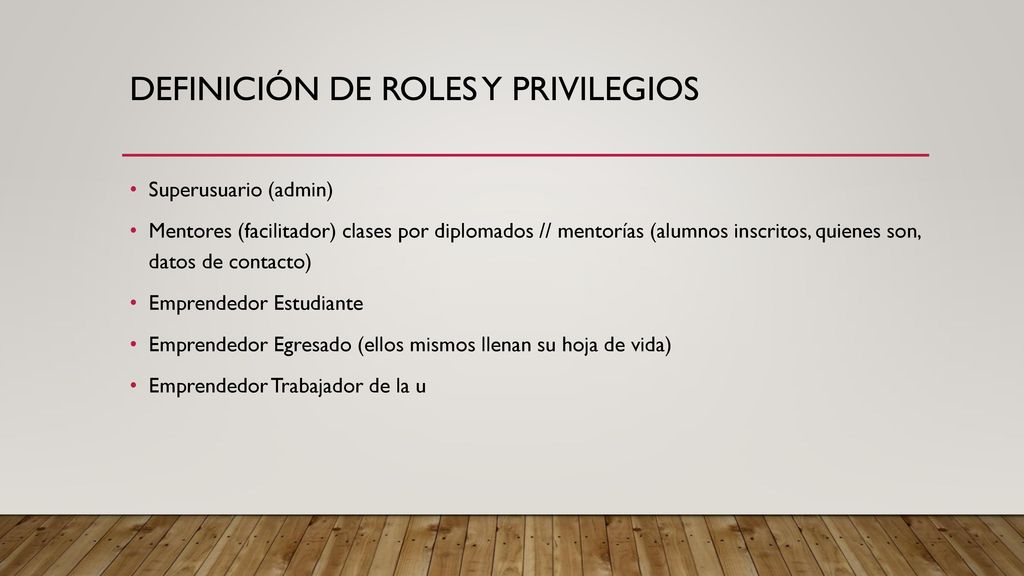 DEFINICIÓN DE ROLES Y PRIVILEGIOS

• Superusuario (admin)

• Mentores (facilitador) clases por diplomados // mentorías (alumnos inscritos, quienes son, datos de contacto)

• Emprendedor Estudiante

• Emprendedor Egresado (ellos mismos llenan su hoja de vida)

• Emprendedor Trabajador de la u